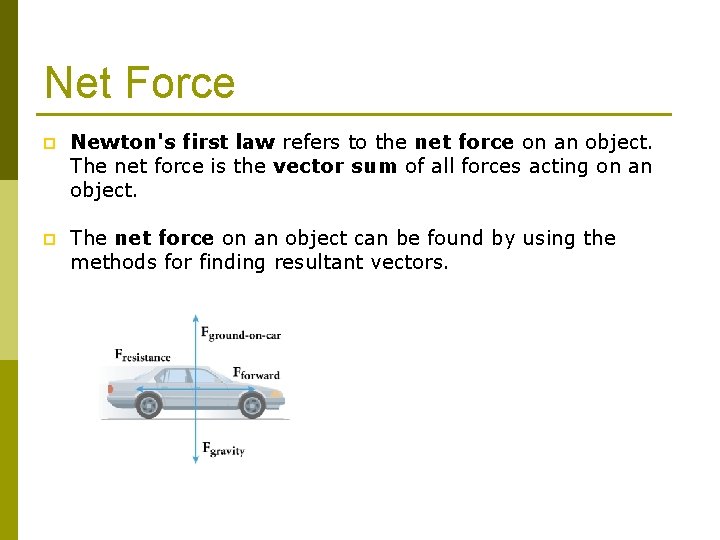 Net Force

Newton's first law refers to the net force on an object. The net force is the vector sum of all forces acting on an object.

The net force on an object can be found by using the methods for finding resultant vectors.

$F_{ground-on-car}$
$F_{resistance}$
$F_{forward}$
$F_{gravity}$